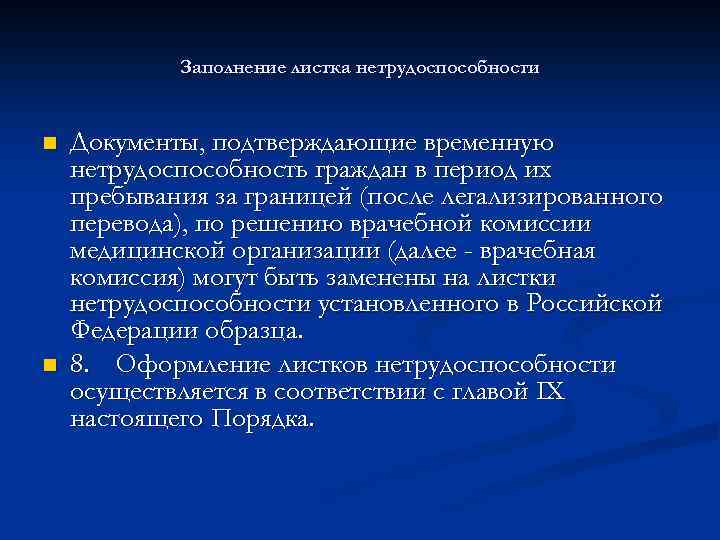 Заполнение листка нетрудоспособности

Документы, подтверждающие временную нетрудоспособность граждан в период их пребывания за границей (после легализированного перевода), по решению врачебной комиссии медицинской организации (далее - врачебная комиссия) могут быть заменены на листки нетрудоспособности установленного в Российской Федерации образца.

8. Оформление листков нетрудоспособности осуществляется в соответствии с главой IX настоящего Порядка.